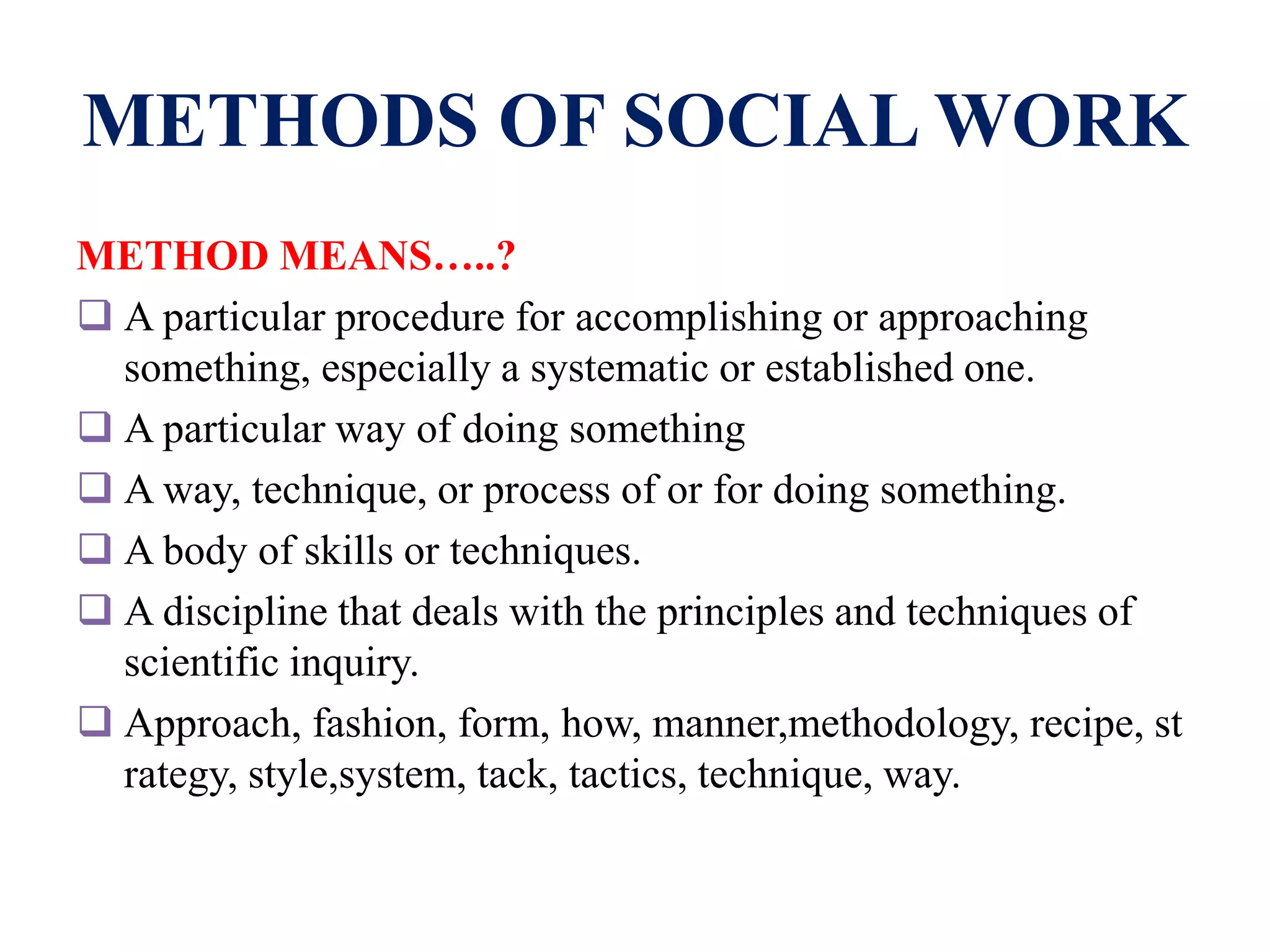 METHODS OF SOCIAL WORK

METHOD MEANS…..?

❑ A particular procedure for accomplishing or approaching something, especially a systematic or established one.

❑ A particular way of doing something

❑ A way, technique, or process of or for doing something.

❑ A body of skills or techniques.

❑ A discipline that deals with the principles and techniques of scientific inquiry.

❑ Approach, fashion, form, how, manner,methodology, recipe, st rategy, style,system, tack, tactics, technique, way.